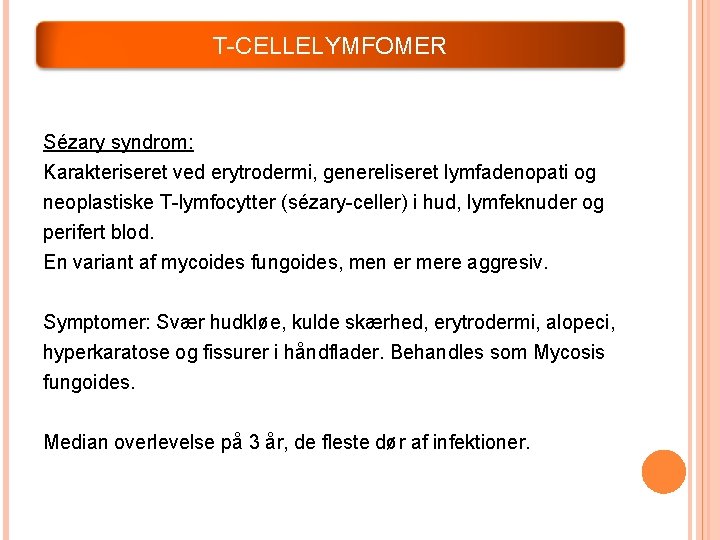 T-CELLELYMFOMER

Sézary syndrom:
Karakteriseret ved erytrodermi, genereliseret lymfadenopati og neoplastiske T-lymfocytter (sézary-celler) i hud, lymfeknuder og perifert blod.
En variant af mycoides fungoides, men er mere aggresiv.

Symptomer: Svær hudkløe, kulde skærhed, erytrodermi, alopeci, hyperkaratose og fissurer i håndflader. Behandles som Mycosis fungoides.

Median overlevelse på 3 år, de fleste dør af infektioner.